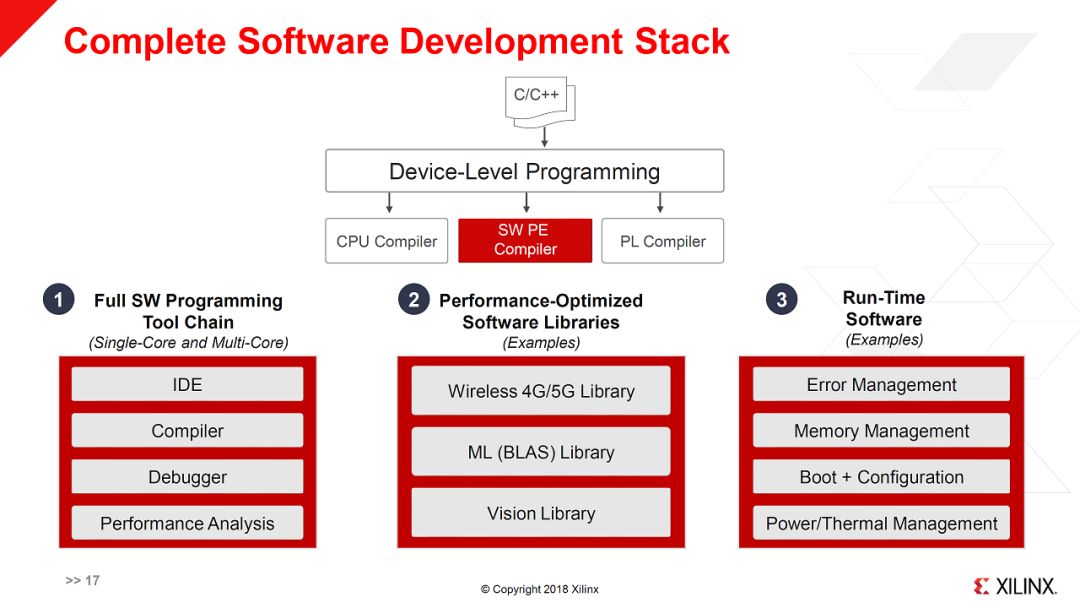 Complete Software Development Stack

C/C++

Device-Level Programming

CPU Compiler

SW PE Compiler

PL Compiler

1 Full SW Programming Tool Chain
(Single-Core and Multi-Core)

IDE

Compiler

Debugger

Performance Analysis

2 Performance-Optimized Software Libraries
(Examples)

Wireless 4G/5G Library

ML (BLAS) Library

Vision Library

3 Run-Time Software
(Examples)

Error Management

Memory Management

Boot + Configuration

Power/Thermal Management

>> 17

© Copyright 2018 Xilinx

XILINX.